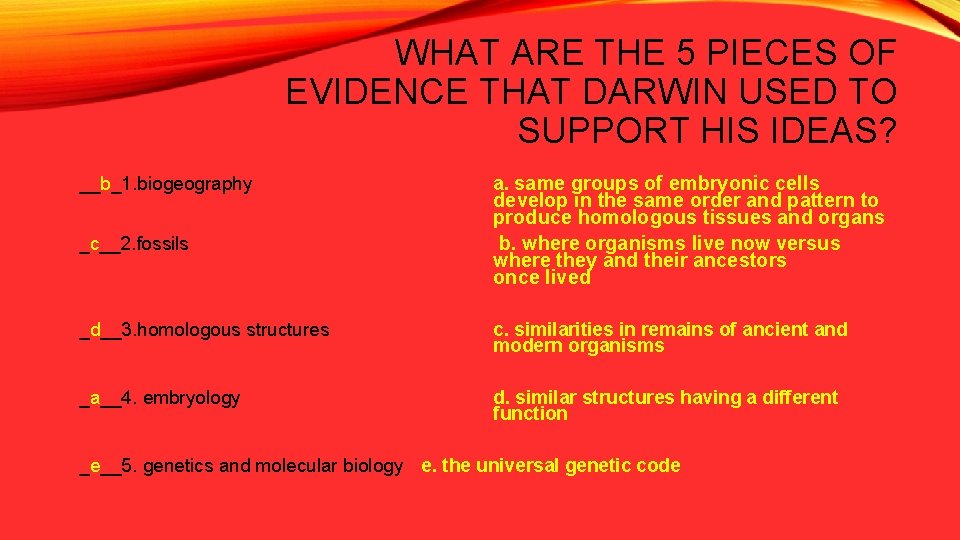 WHAT ARE THE 5 PIECES OF EVIDENCE THAT DARWIN USED TO SUPPORT HIS IDEAS?

__b_1.biogeography

_c__2.fossils

_d__3.homologous structures

_a__4. embryology

_e__5. genetics and molecular biology

a. same groups of embryonic cells develop in the same order and pattern to produce homologous tissues and organs

b. where organisms live now versus where they and their ancestors once lived

c. similarities in remains of ancient and modern organisms

d. similar structures having a different function

e. the universal genetic code